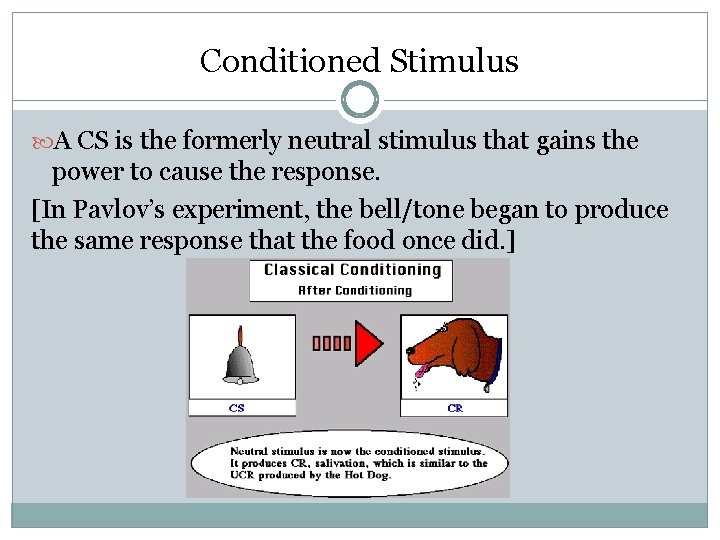 Conditioned Stimulus

A CS is the formerly neutral stimulus that gains the power to cause the response.

[In Pavlov's experiment, the bell/tone began to produce the same response that the food once did.]

Classical Conditioning
After Conditioning

CS

CR

Neutral stimulus is now the conditioned stimulus. It produces CR, salivation, which is similar to the UCR produced by the Hot Dog.